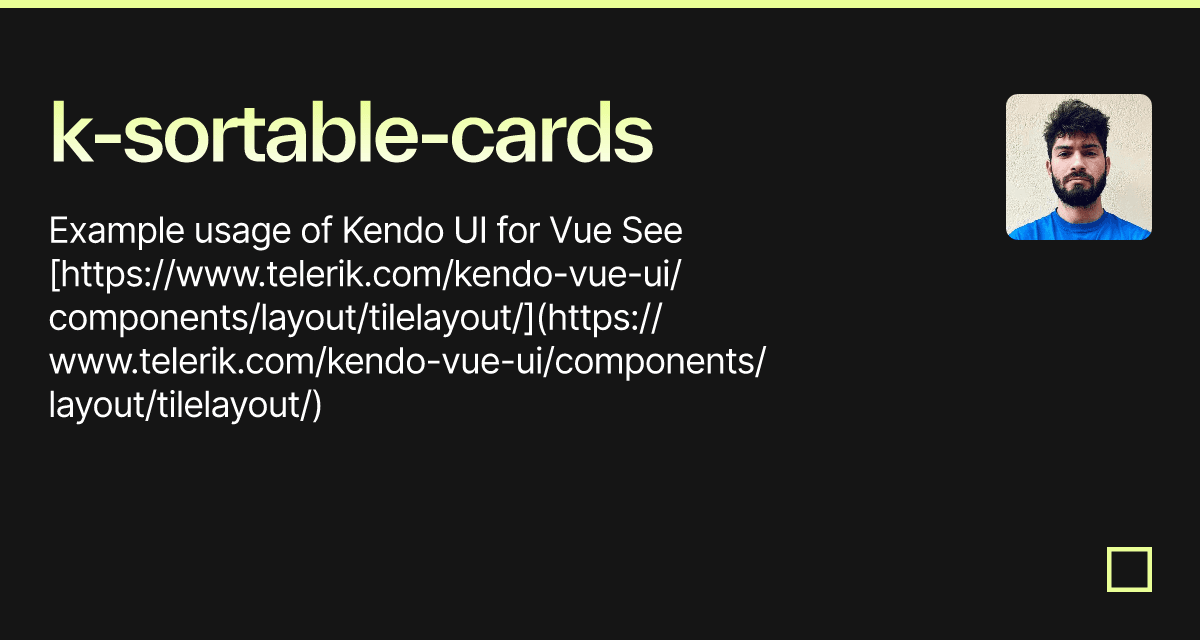 k-sortable-cards

Example usage of Kendo UI for Vue See [https://www.telerik.com/kendo-vue-ui/components/layout/tilelayout/](https://www.telerik.com/kendo-vue-ui/components/layout/tilelayout/)